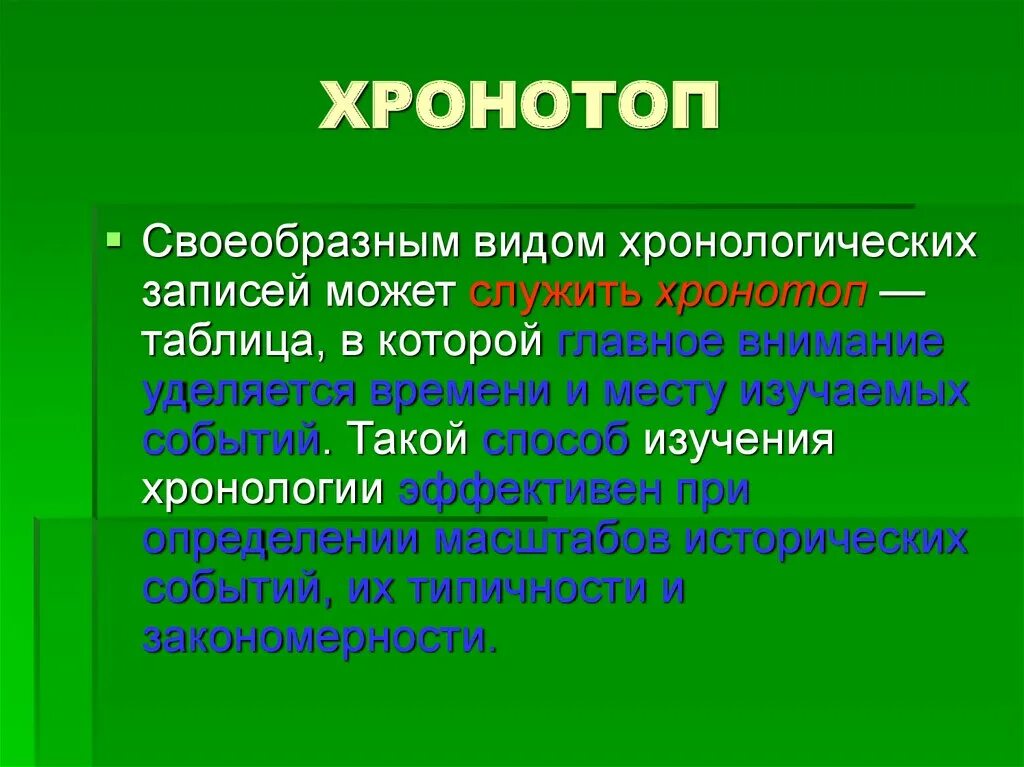 ХРОНОТОП

Своеобразным видом хронологических записей может служить хронотоп — таблица, в которой главное внимание уделяется времени и месту изучаемых событий. Такой способ изучения хронологии эффективен при определении масштабов исторических событий, их типичности и закономерности.